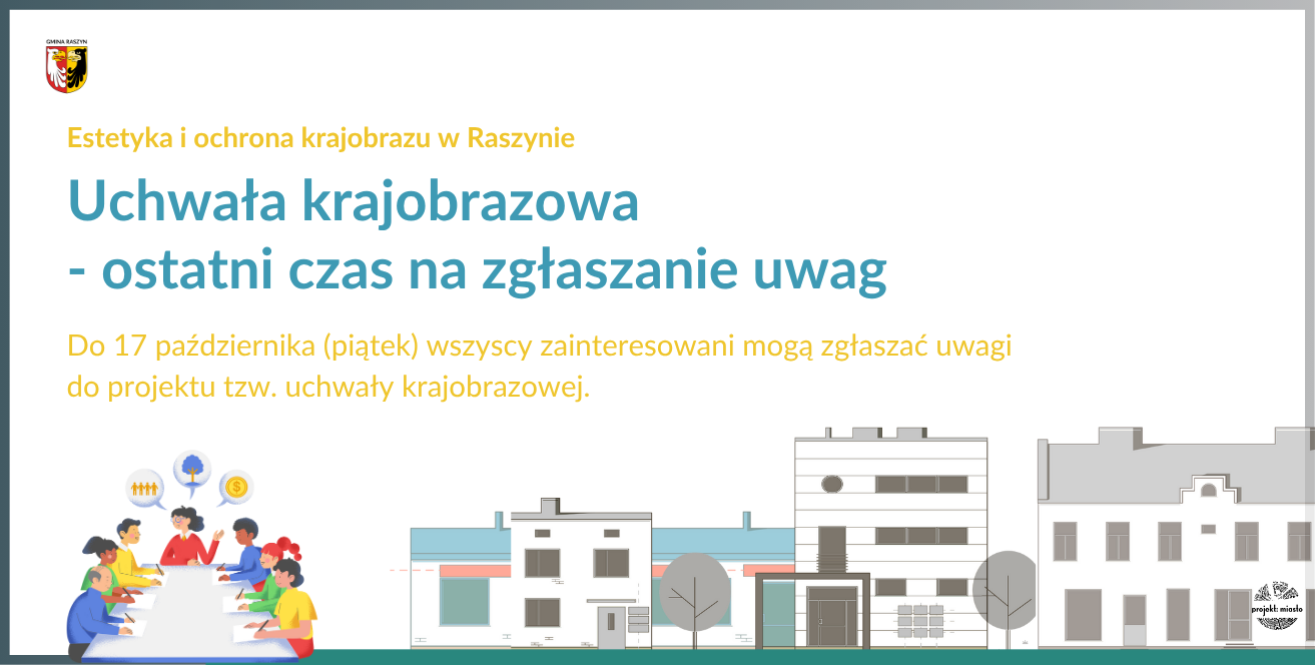 GMINA RASZYN

Estetyka i ochrona krajobrazu w Raszynie

Uchwała krajobrazowa
- ostatni czas na zgłaszanie uwag

Do 17 października (piątek) wszyscy zainteresowani mogą zgłaszać uwagi do projektu tzw. uchwały krajobrazowej.

projekt: miasto